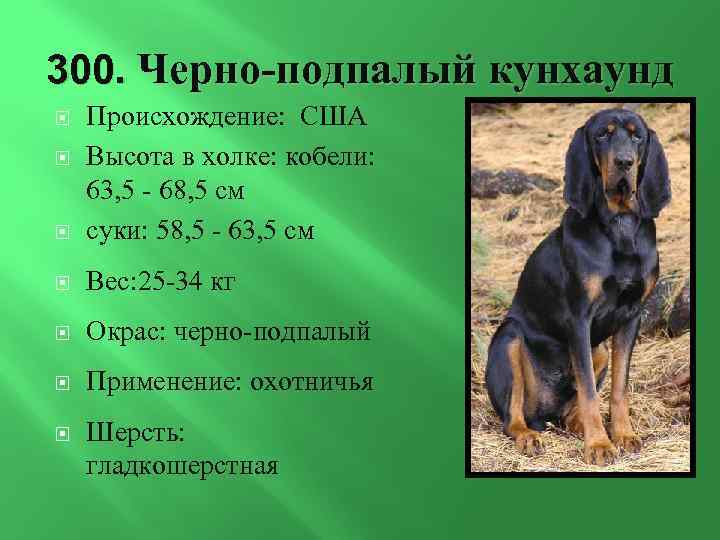 300. Черно-подпалый кунхаунд

Происхождение: США

Высота в холке: кобели: 63,5 - 68,5 см

суки: 58,5 - 63,5 см

Вес:25-34 кг

Окрас: черно-подпалый

Применение: охотничья

Шерсть: гладкошерстная